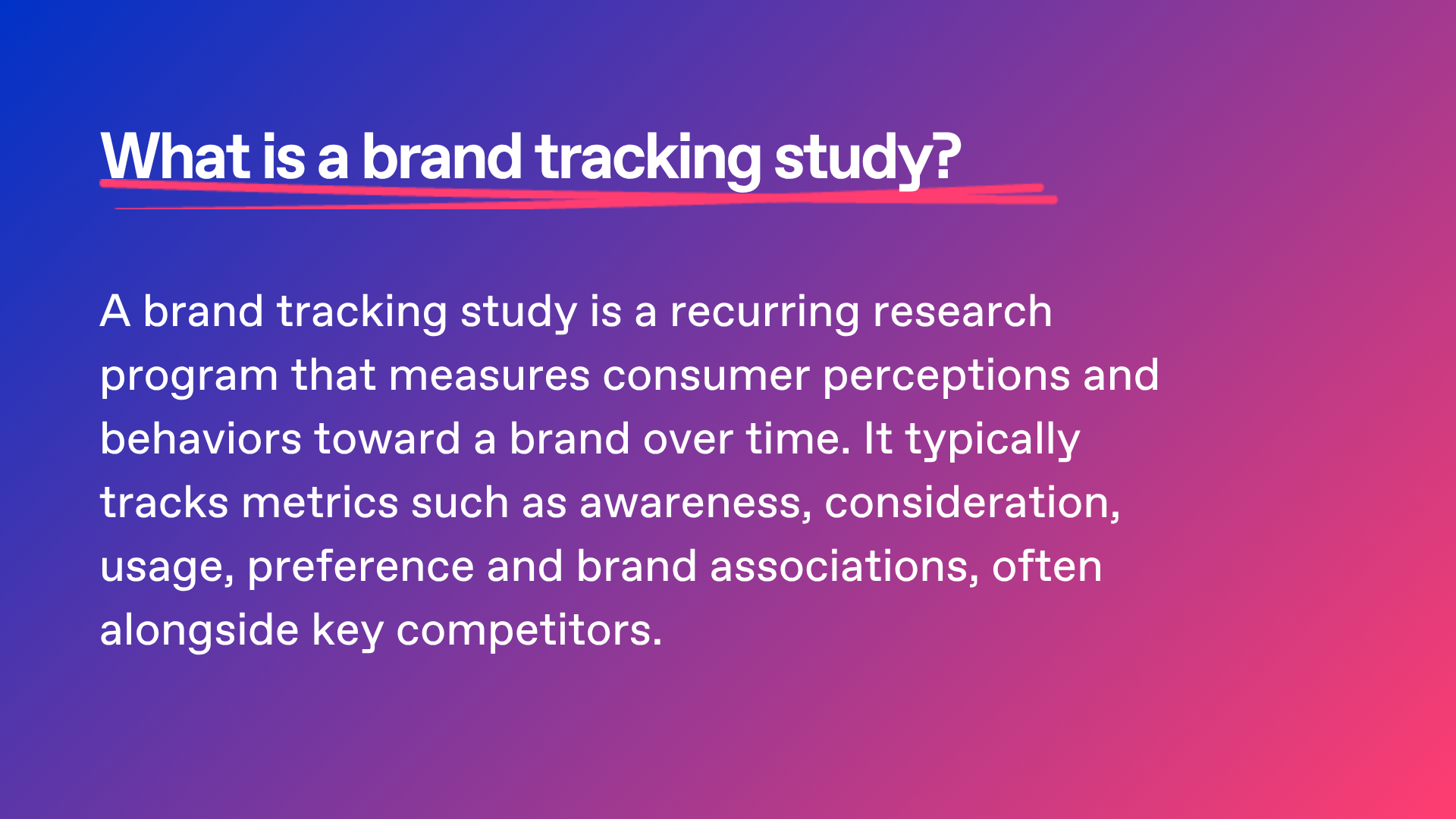 What is a brand tracking study?

A brand tracking study is a recurring research program that measures consumer perceptions and behaviors toward a brand over time. It typically tracks metrics such as awareness, consideration, usage, preference and brand associations, often alongside key competitors.